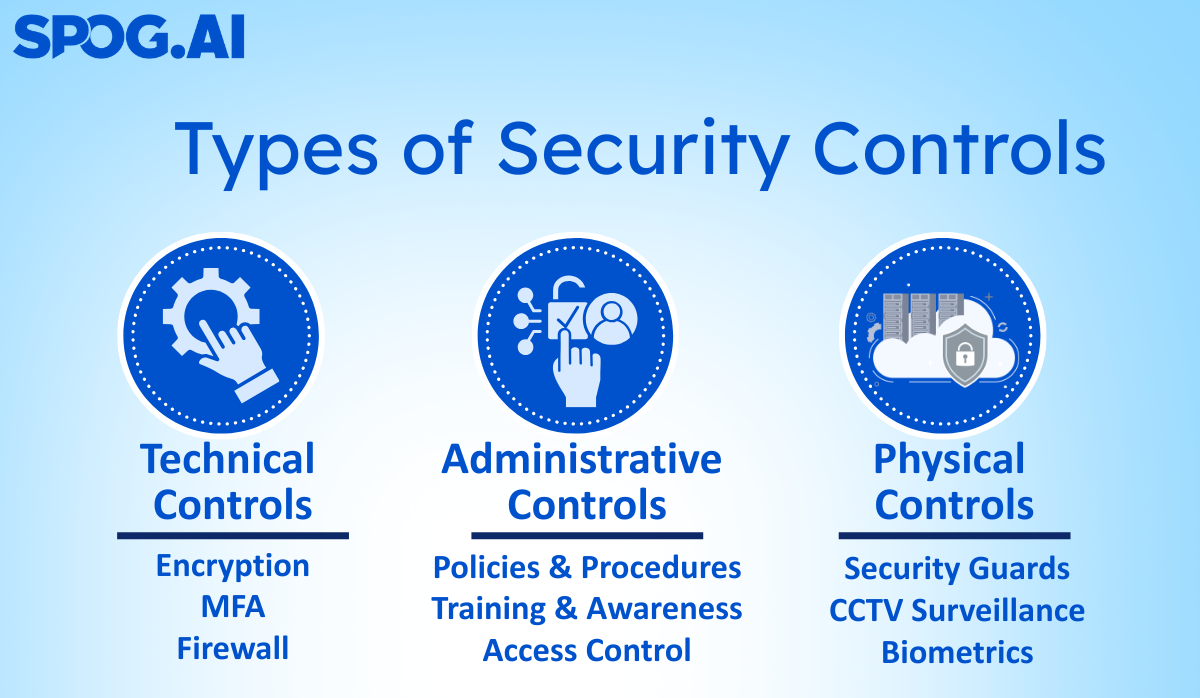 SPOG.AI

Types of Security Controls

Technical Controls

Encryption
MFA
Firewall

Administrative Controls

Policies & Procedures
Training & Awareness
Access Control

Physical Controls

Security Guards
CCTV Surveillance
Biometrics